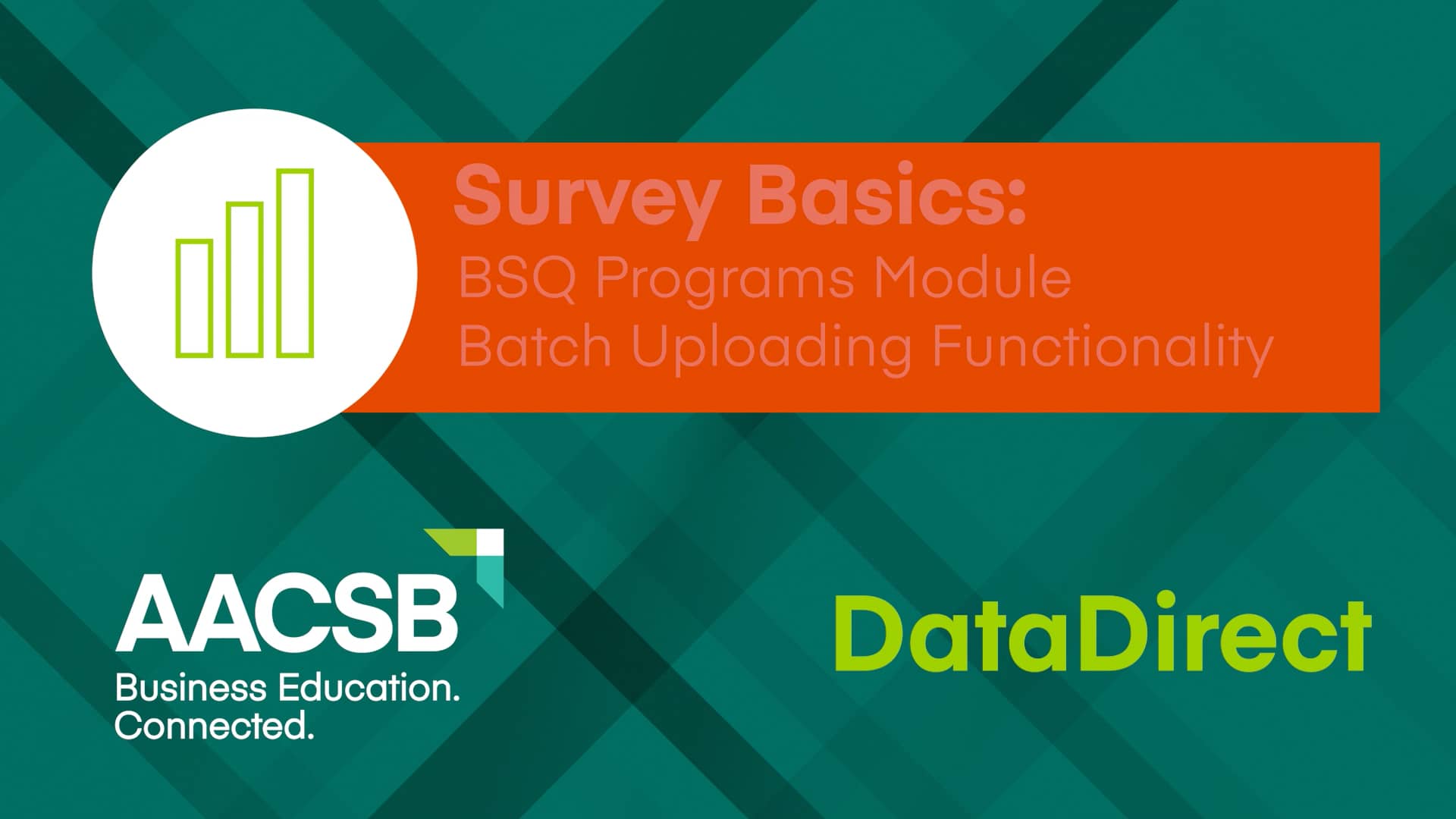 Survey Basics:
BSQ Programs Module
Batch Uploading Functionality

AACSB
Business Education.
Connected.

DataDirect